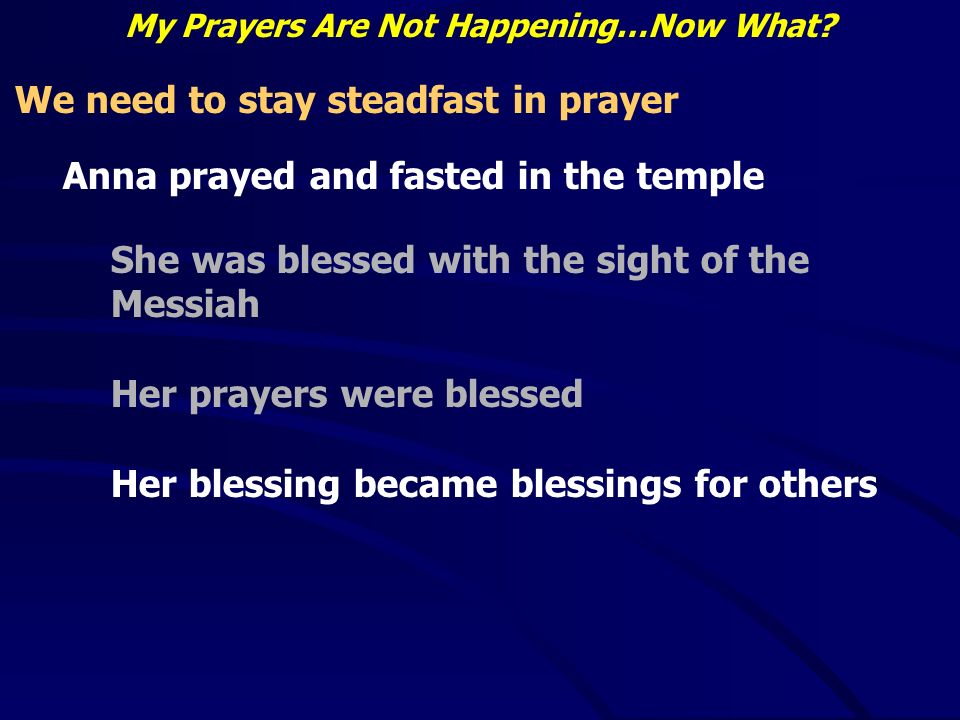 My Prayers Are Not Happening…Now What?

We need to stay steadfast in prayer

Anna prayed and fasted in the temple

She was blessed with the sight of the Messiah

Her prayers were blessed

Her blessing became blessings for others